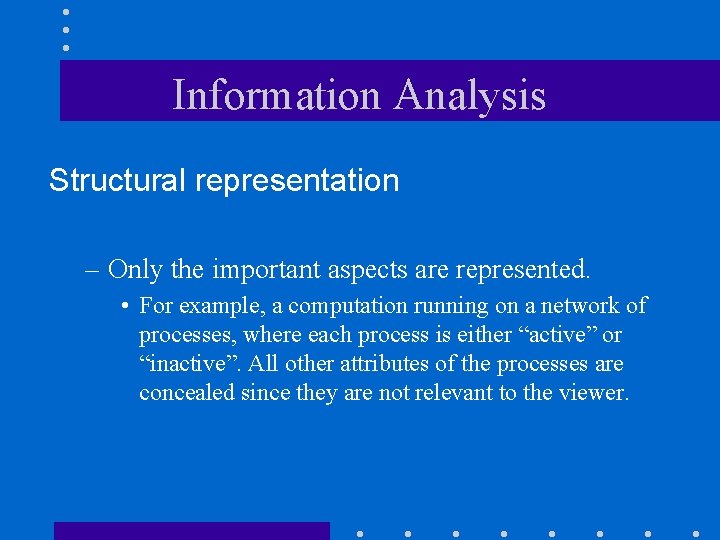 Information Analysis

Structural representation

– Only the important aspects are represented.

• For example, a computation running on a network of processes, where each process is either “active” or “inactive”. All other attributes of the processes are concealed since they are not relevant to the viewer.